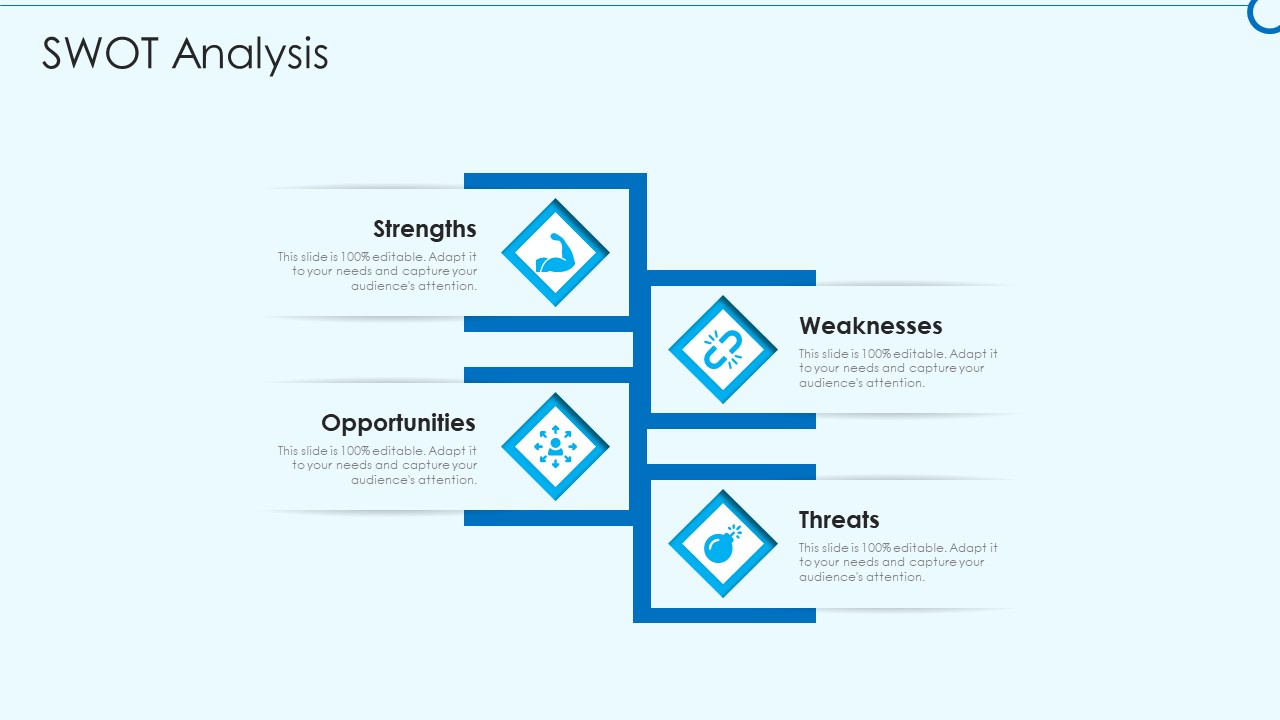 SWOT Analysis

Strengths
This slide is 100% editable. Adapt it to your needs and capture your audience's attention.

Weaknesses
This slide is 100% editable. Adapt it to your needs and capture your audience's attention.

Opportunities
This slide is 100% editable. Adapt it to your needs and capture your audience's attention.

Threats
This slide is 100% editable. Adapt it to your needs and capture your audience's attention.